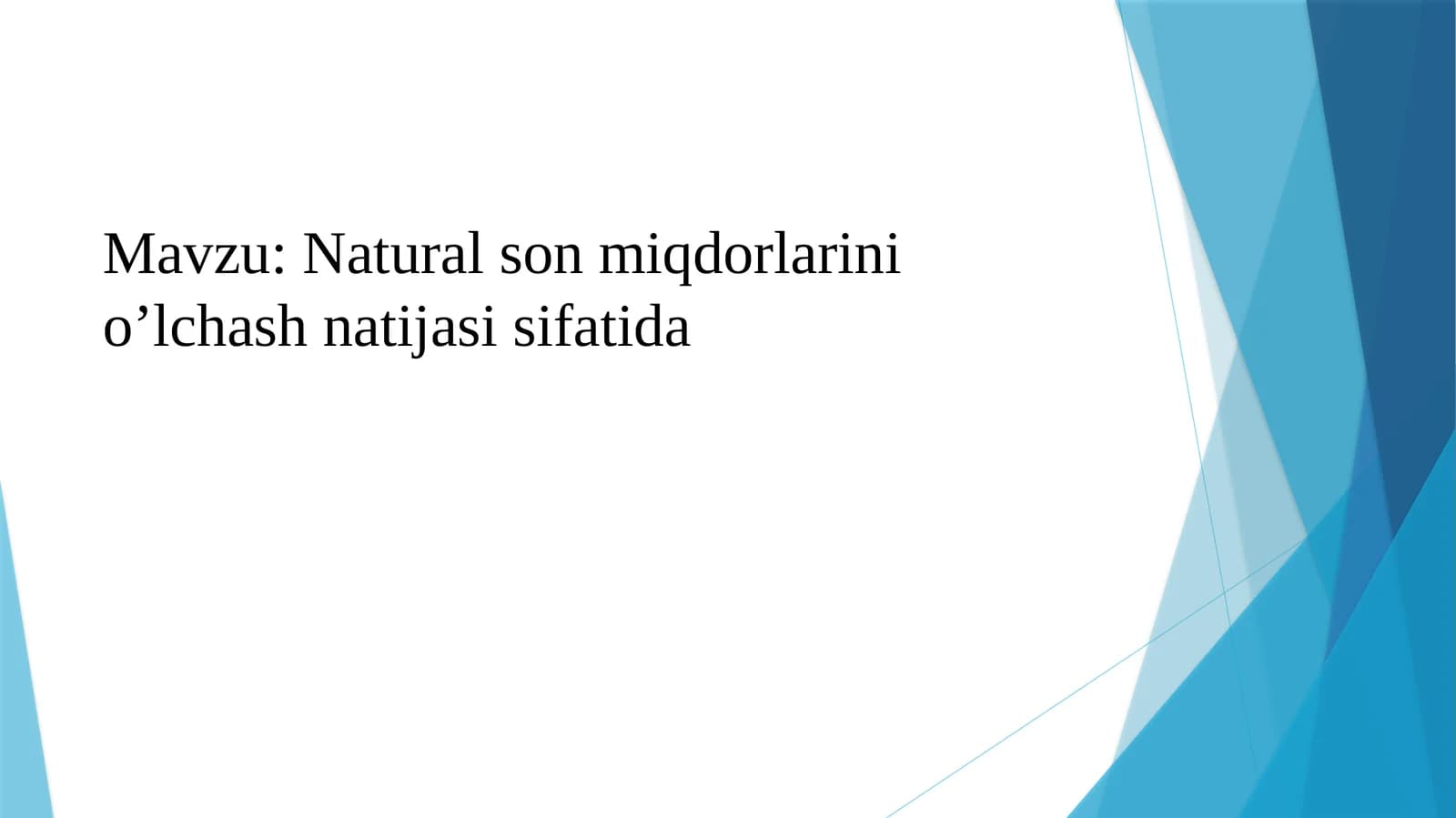 Mavzu: Natural son miqdorlarini o’lchash natijasi sifatida